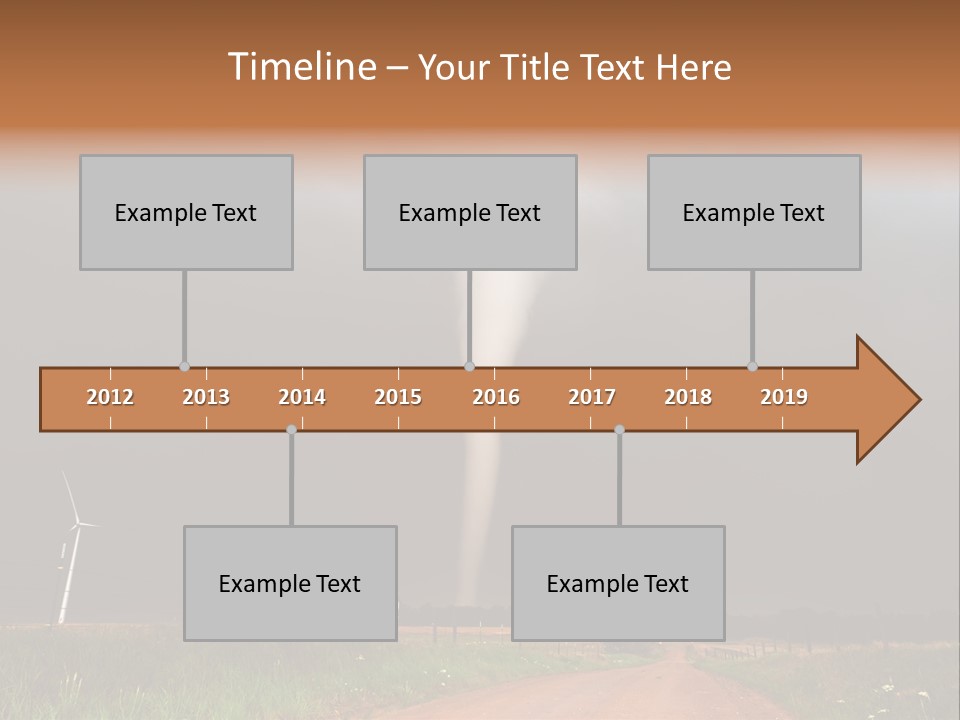 Timeline – Your Title Text Here

Example Text

Example Text

Example Text

2012 2013 2014 2015 2016 2017 2018 2019

Example Text

Example Text